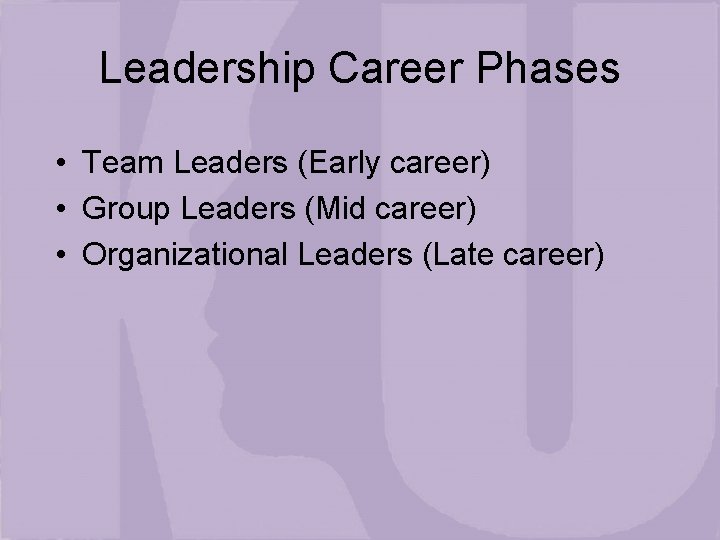 Leadership Career Phases

• Team Leaders (Early career)
• Group Leaders (Mid career)
• Organizational Leaders (Late career)